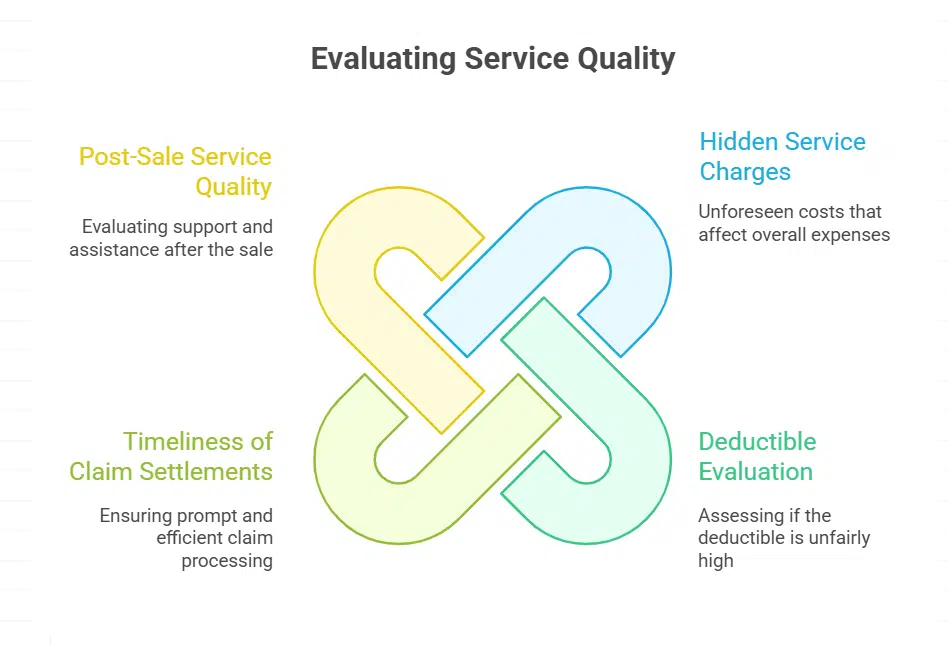 Evaluating Service Quality

Post-Sale Service Quality

Evaluating support and assistance after the sale

Hidden Service Charges

Unforeseen costs that affect overall expenses

Timeliness of Claim Settlements

Ensuring prompt and efficient claim processing

Deductible Evaluation

Assessing if the deductible is unfairly high